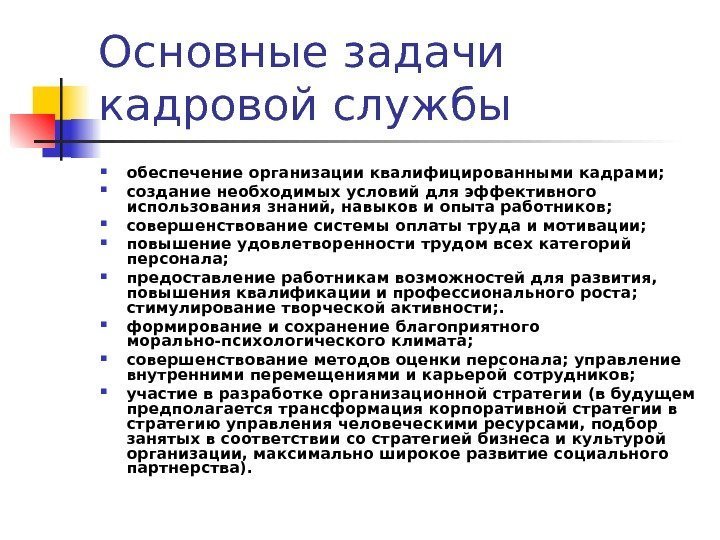 Основные задачи кадровой службы

- обеспечение организации квалифицированными кадрами;
- создание необходимых условий для эффективного использования знаний, навыков и опыта работников;
- совершенствование системы оплаты труда и мотивации;
- повышение удовлетворенности трудом всех категорий персонала;
- предоставление работникам возможностей для развития, повышения квалификации и профессионального роста; стимулирование творческой активности;.
- формирование и сохранение благоприятного морально-психологического климата;
- совершенствование методов оценки персонала; управление внутренними перемещениями и карьерой сотрудников;
- участие в разработке организационной стратегии (в будущем предполагается трансформация корпоративной стратегии в стратегию управления человеческими ресурсами, подбор занятых в соответствии со стратегией бизнеса и культурой организации, максимально широкое развитие социального партнерства).